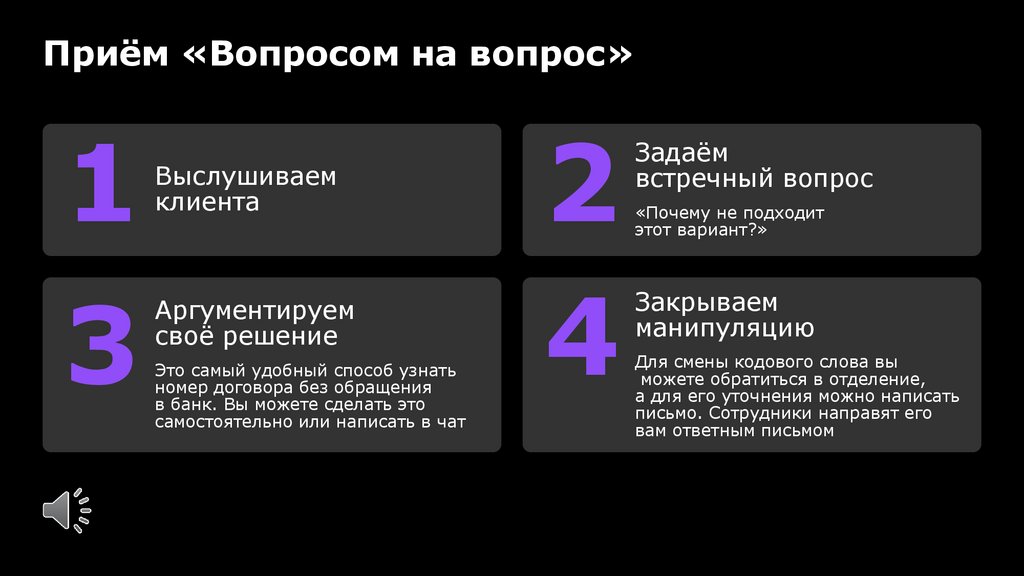 Приём «Вопросом на вопрос»

1
Выслушиваем клиента

2
Задаём встречный вопрос
«Почему не подходит этот вариант?»

3
Аргументируем своё решение
Это самый удобный способ узнать номер договора без обращения в банк. Вы можете сделать это самостоятельно или написать в чат

4
Закрываем манипуляцию
Для смены кодового слова вы можете обратиться в отделение, а для его уточнения можно написать письмо. Сотрудники направят его вам ответным письмом